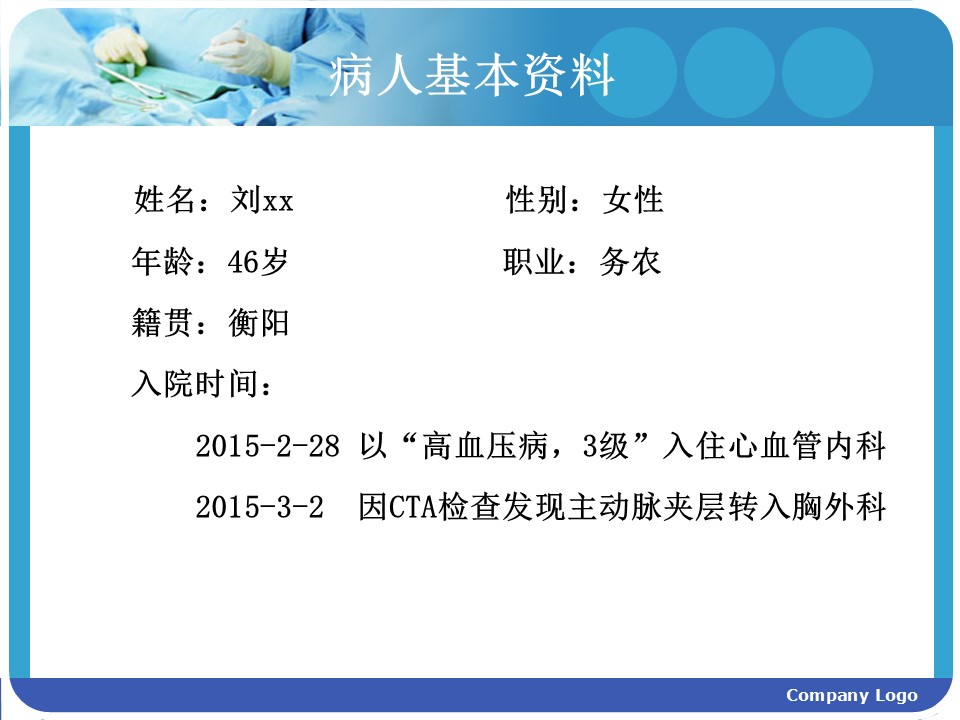 病人基本资料

姓名：刘xx　　　　　　　性别：女性

年龄：46岁　　　　　　　职业：务农

籍贯：衡阳

入院时间：

2015-2-28 以“高血压病，3级”入住心血管内科

2015-3-2 因CTA检查发现主动脉夹层转入胸外科

Company Logo